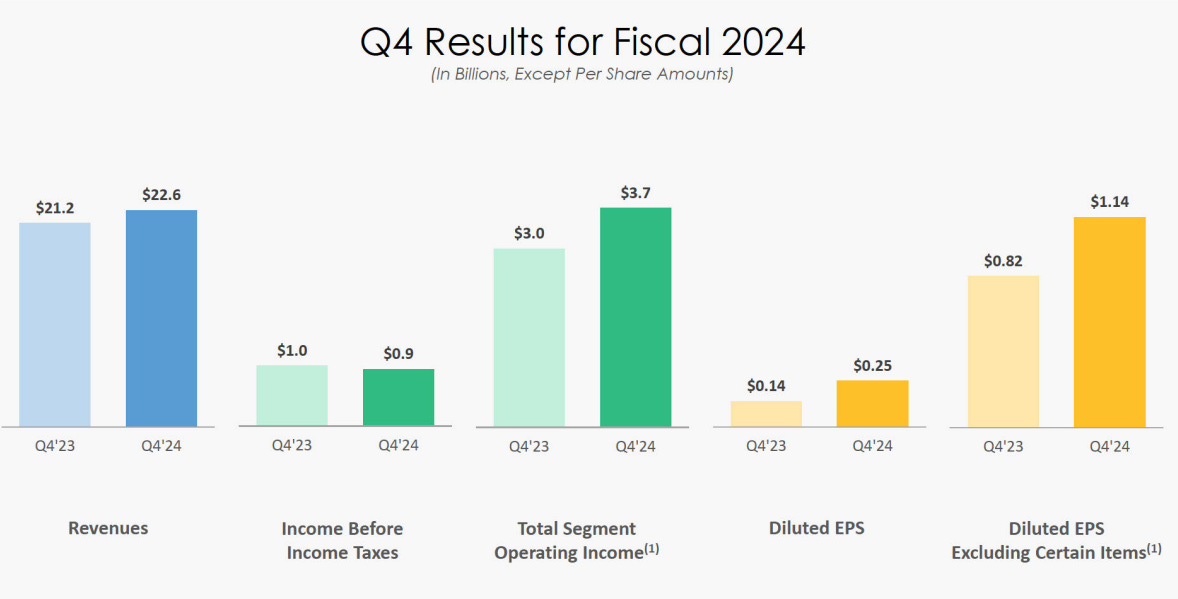 Q4 Results for Fiscal 2024

(In Billions, Except Per Share Amounts)

$21.2 $22.6
Q4'23 Q4'24
Revenues

$1.0 $0.9
Q4'23 Q4'24
Income Before Income Taxes

$3.0 $3.7
Q4'23 Q4'24
Total Segment Operating Income$^{(1)}$

$0.14 $0.25
Q4'23 Q4'24
Diluted EPS

$0.82 $1.14
Q4'23 Q4'24
Diluted EPS Excluding Certain Items$^{(1)}$